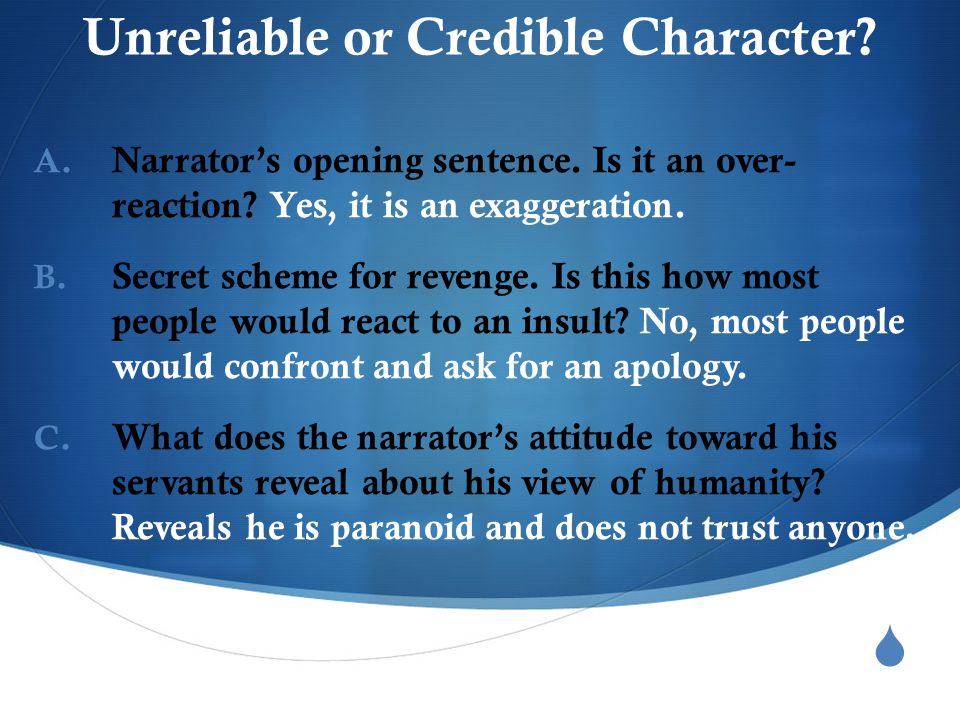 Unreliable or Credible Character?

A. Narrator's opening sentence. Is it an over-reaction? Yes, it is an exaggeration.

B. Secret scheme for revenge. Is this how most people would react to an insult? No, most people would confront and ask for an apology.

C. What does the narrator's attitude toward his servants reveal about his view of humanity? Reveals he is paranoid and does not trust anyone.